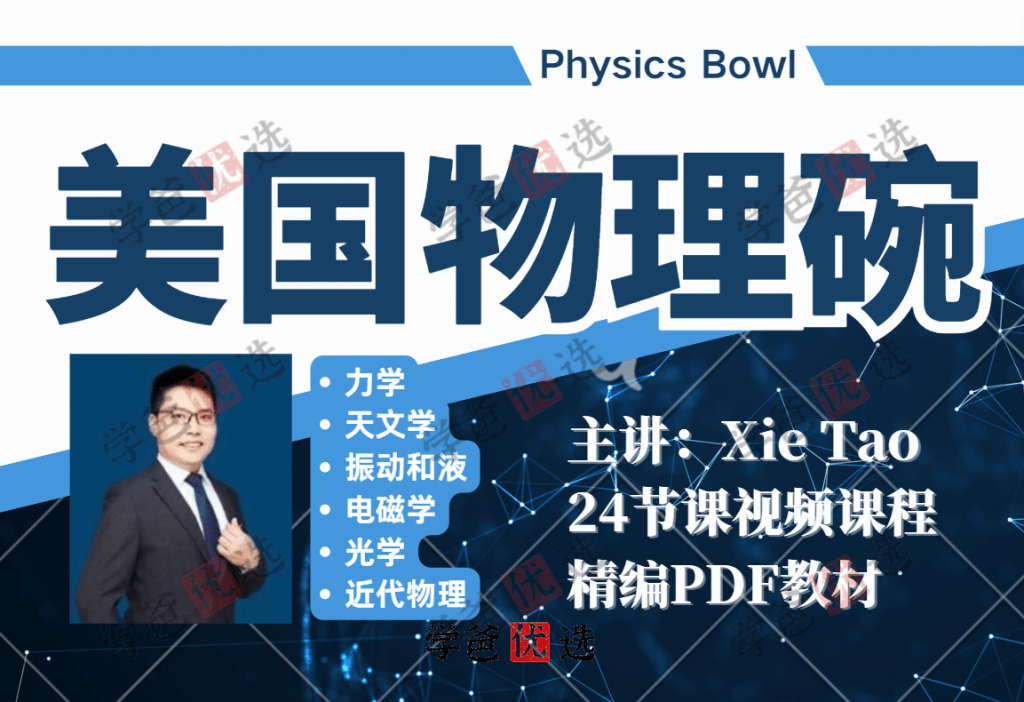 Physics Bowl

美国物理碗

• 力学
• 天文学
• 振动和液
• 电磁学
• 光学
• 近代物理

主讲：Xie Tao
24节课视频课程
精编PDF教材

学爸优选